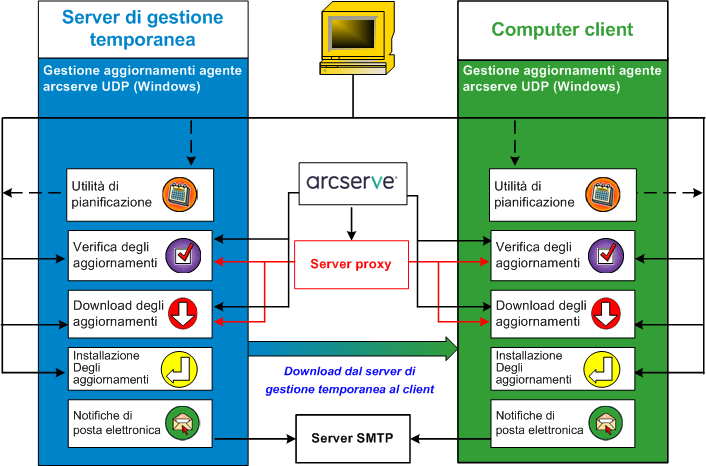 Server di gestione temporanea

Gestione aggiornamenti agente arcserve UDP (Windows)

Utilità di pianificazione

Verifica degli aggiornamenti

Download degli aggiornamenti

Installazione Degli aggiornamenti

Notifiche di posta elettronica

arcserve

Server proxy

Download dal server di gestione temporanea al client

Server SMTP

Computer client

Gestione aggiornamenti agente arcserve UDP (Windows)

Utilità di pianificazione

Verifica degli aggiornamenti

Download degli aggiornamenti

Installazione Degli aggiornamenti

Notifiche di posta elettronica